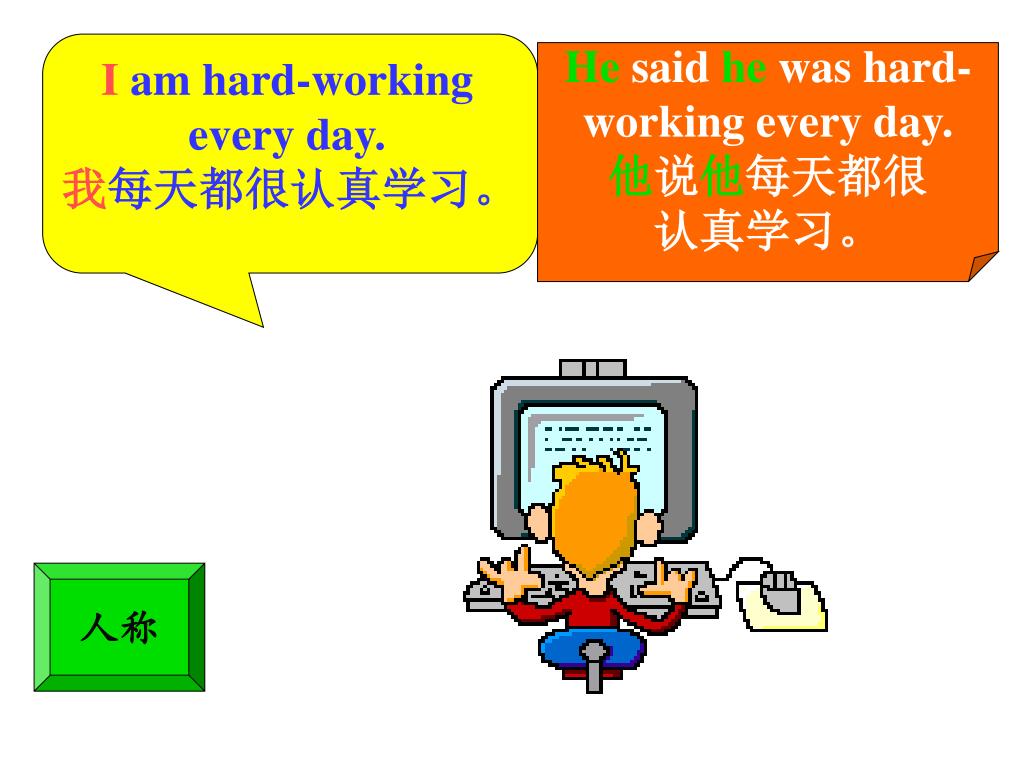 I am hard-working every day.
我每天都很认真学习。

He said he was hard-working every day.
他说他每天都很认真学习。

人称